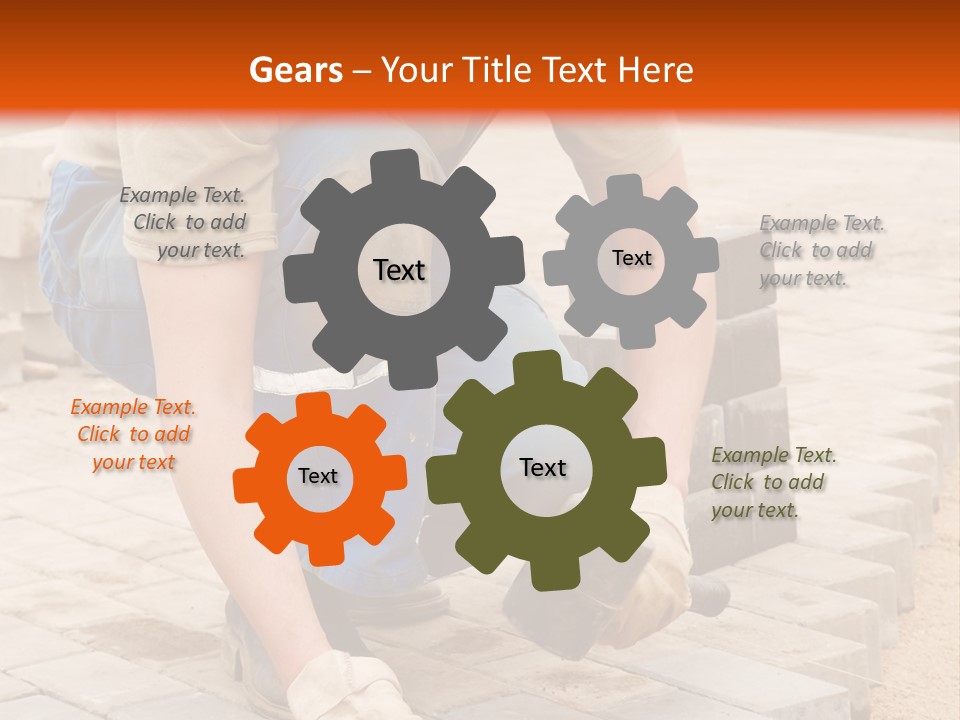 Gears – Your Title Text Here

Example Text. Click to add your text.

Text

Text

Example Text. Click to add your text.

Example Text. Click to add your text

Text

Text

Example Text. Click to add your text.